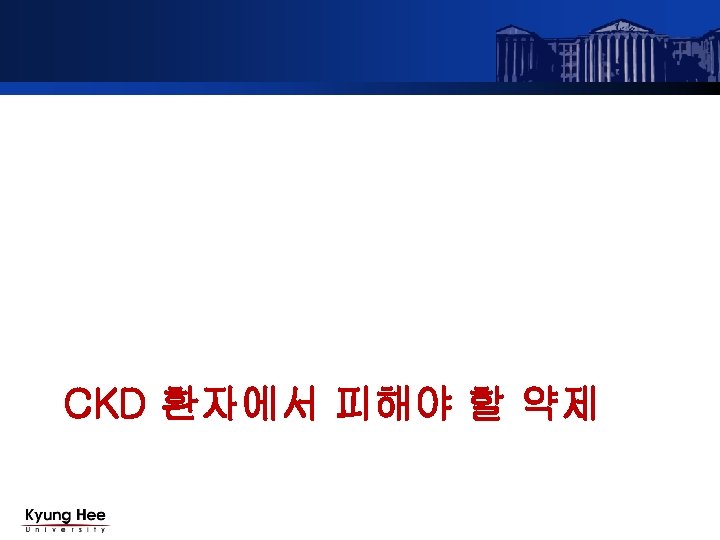 CKD 환자에서 피해야 할 약제

Kyung Hee
University